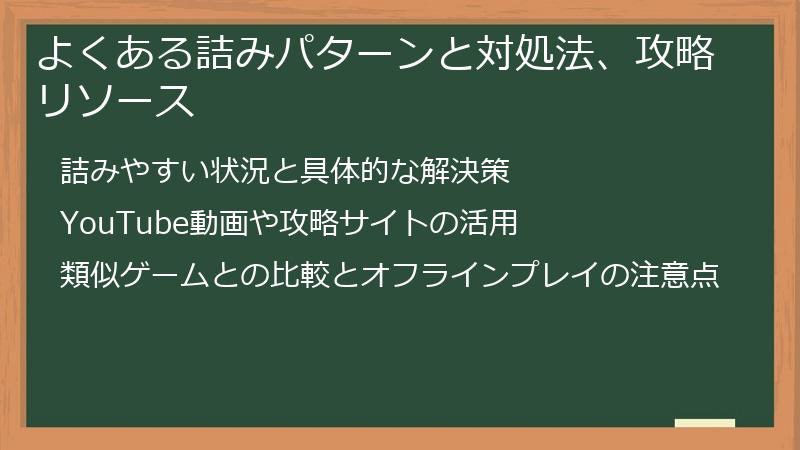 よくある詰みパターンと対処法、攻略リソース

詰みやすい状況と具体的な解決策

YouTube動画や攻略サイトの活用

類似ゲームとの比較とオフラインプレイの注意点